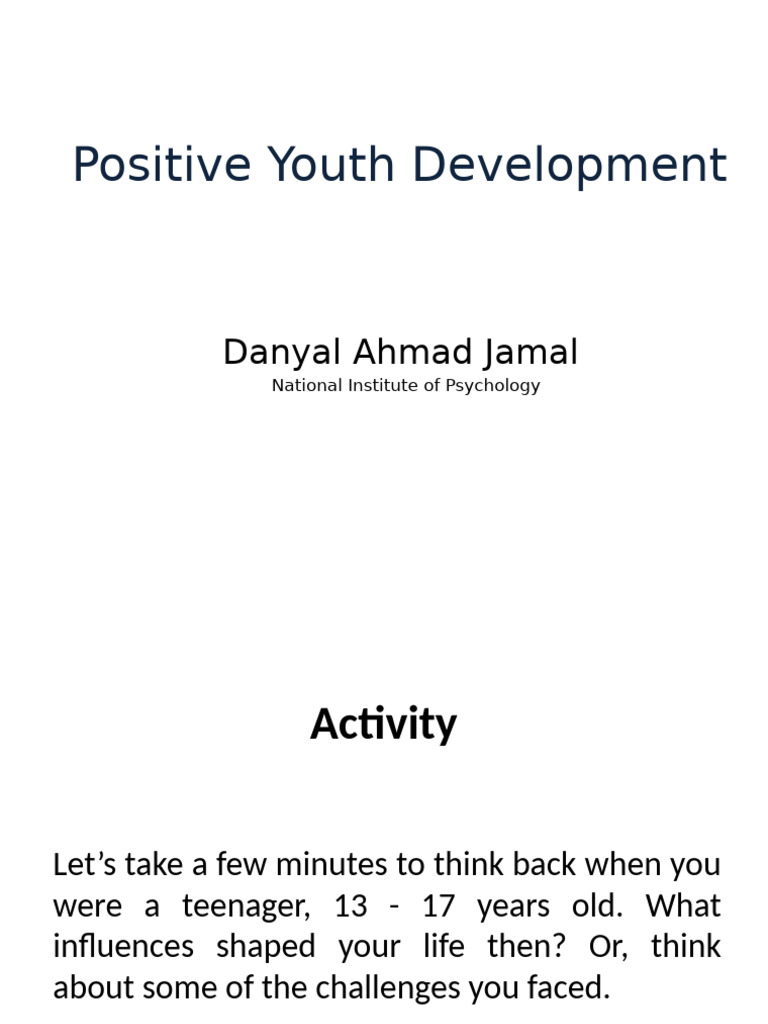 Positive Youth Development

Danyal Ahmad Jamal
National Institute of Psychology

Activity

Let’s take a few minutes to think back when you were a teenager, 13 - 17 years old. What influences shaped your life then? Or, think about some of the challenges you faced.